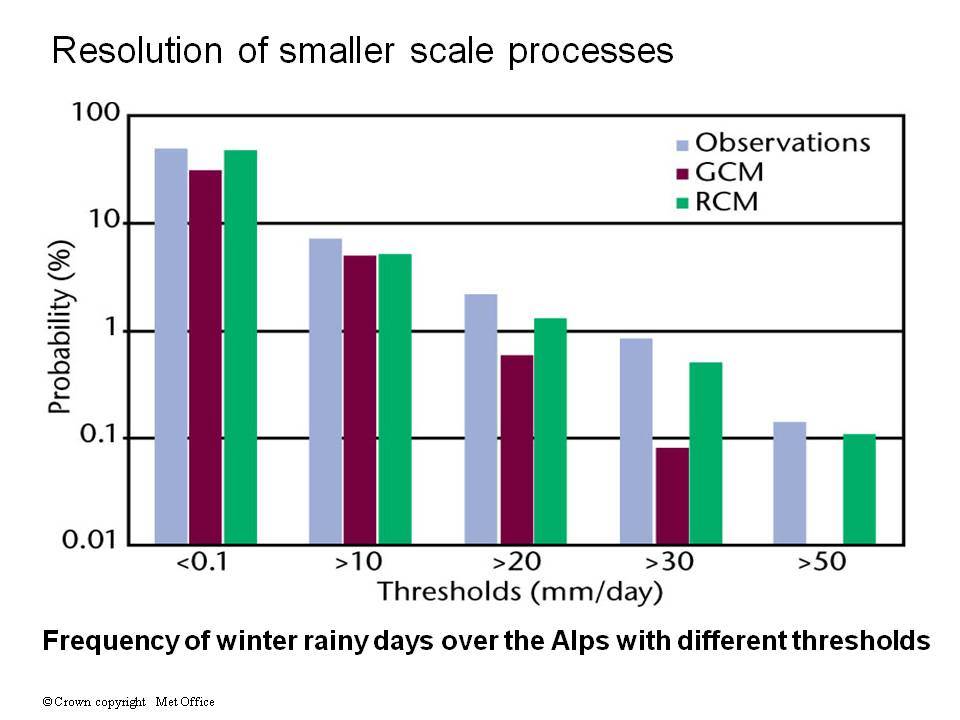 Resolution of smaller scale processes

100
10
1
0.1
0.01

Probability (%)

Observations
GCM
RCM

<0.1
>10
>20
>30
>50

Thresholds (mm/day)

Frequency of winter rainy days over the Alps with different thresholds

©Crown copyright Met Office